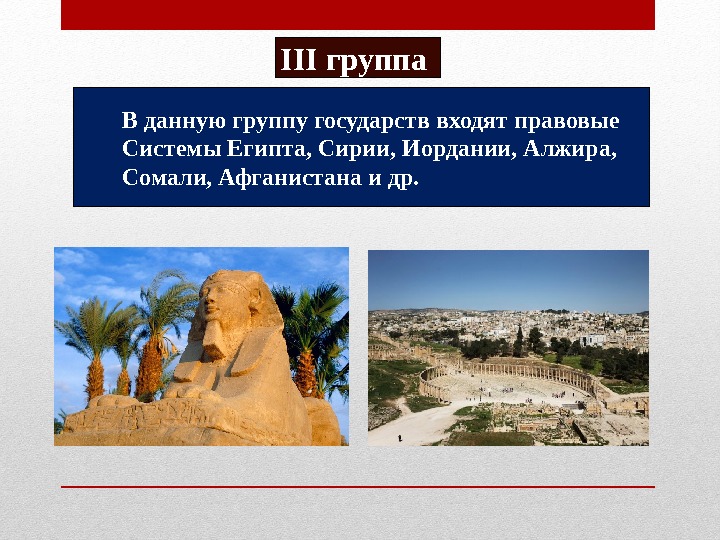 III группа

В данную группу государств входят правовые Системы Египта, Сирии, Иордании, Алжира, Сомали, Афганистана и др.